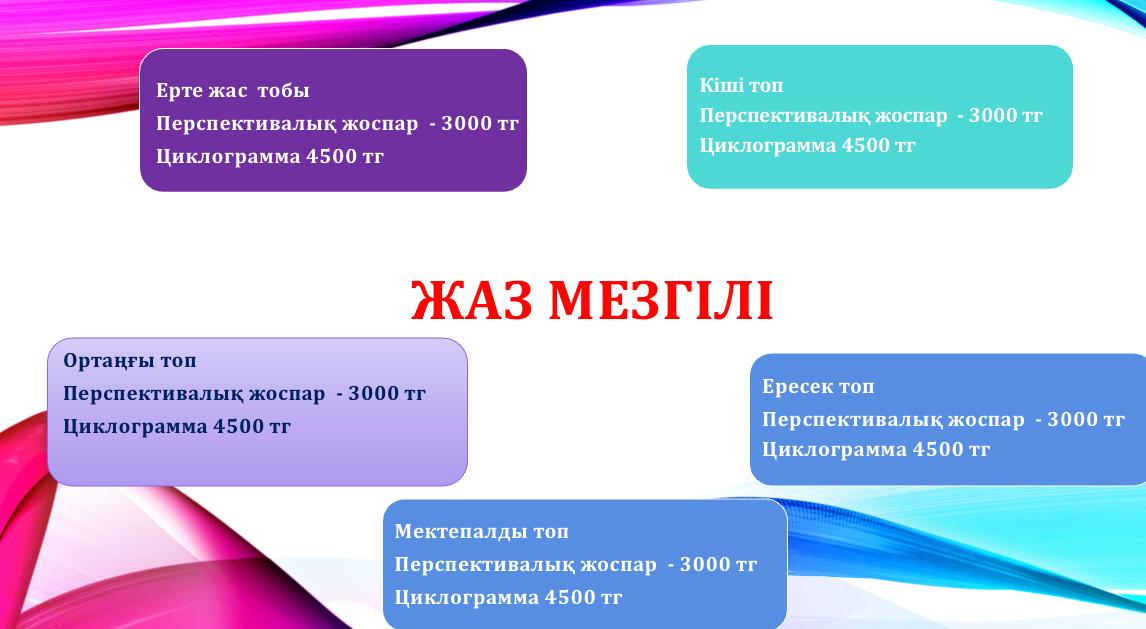 Ерте жас тобы
Перспективалық жоспар - 3000 тг
Циклограмма 4500 тг

Кіші топ
Перспективалық жоспар - 3000 тг
Циклограмма 4500 тг

ЖАЗ МЕЗГІЛІ

Ортаңғы топ
Перспективалық жоспар - 3000 тг
Циклограмма 4500 тг

Ересек топ
Перспективалық жоспар - 3000 тг
Циклограмма 4500 тг

Мектепалды топ
Перспективалық жоспар - 3000 тг
Циклограмма 4500 тг